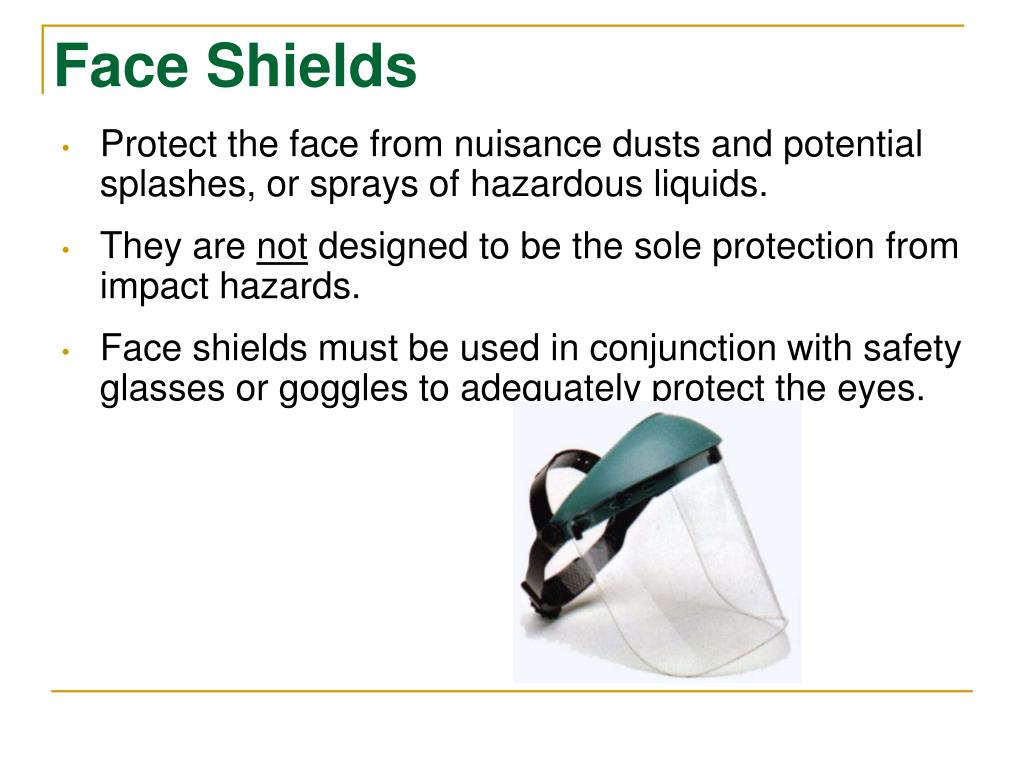 Face Shields

• Protect the face from nuisance dusts and potential splashes, or sprays of hazardous liquids.

• They are not designed to be the sole protection from impact hazards.

• Face shields must be used in conjunction with safety glasses or goggles to adequately protect the eyes.